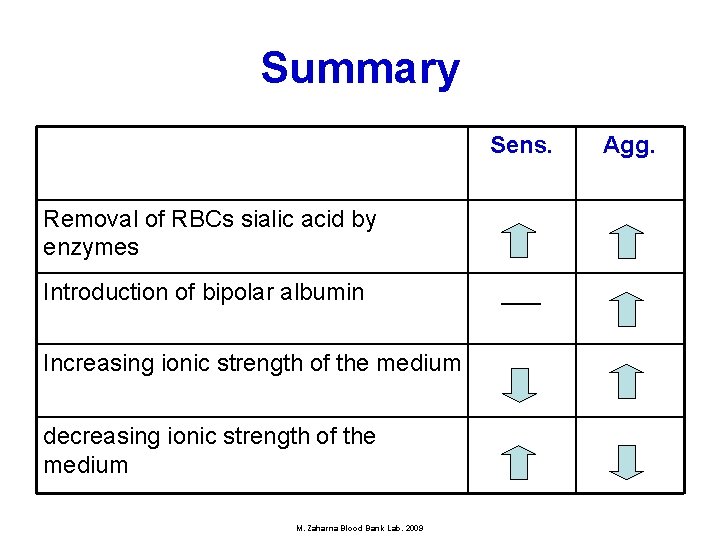 Summary

| | Sens. | Agg. |
|---|---|---|
| Removal of RBCs sialic acid by enzymes | ↑ | ↑ |
| Introduction of bipolar albumin | — | ↑ |
| Increasing ionic strength of the medium | ↓ | ↑ |
| decreasing ionic strength of the medium | ↑ | ↓ |

M. Zaharna Blood Bank Lab. 2009